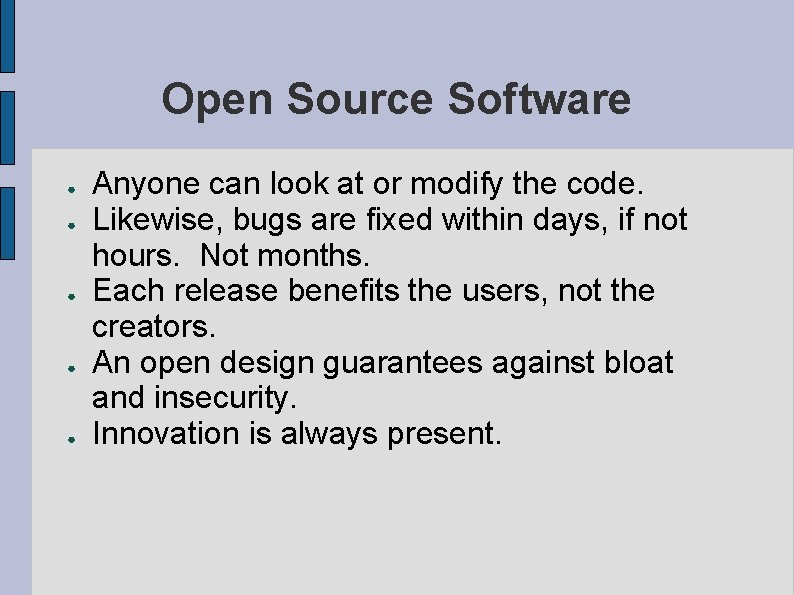 Open Source Software

- Anyone can look at or modify the code.
- Likewise, bugs are fixed within days, if not hours.  Not months.
- Each release benefits the users, not the creators.
- An open design guarantees against bloat and insecurity.
- Innovation is always present.